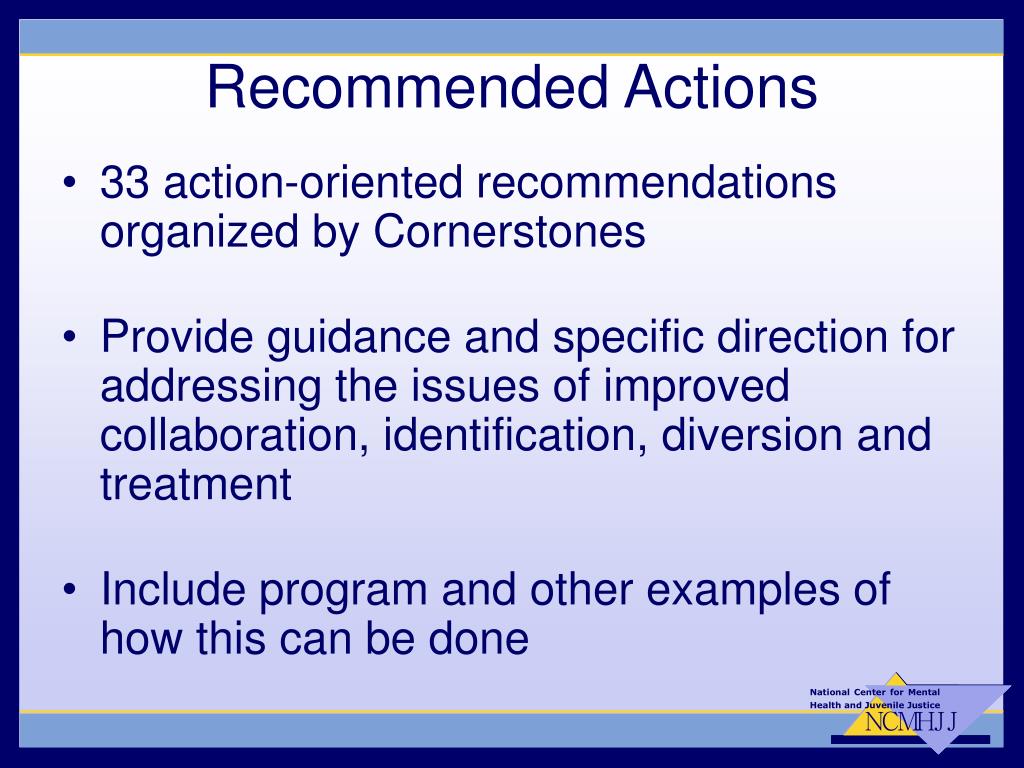 Recommended Actions

• 33 action-oriented recommendations organized by Cornerstones

• Provide guidance and specific direction for addressing the issues of improved collaboration, identification, diversion and treatment

• Include program and other examples of how this can be done

National Center for Mental Health and Juvenile Justice
NCMHJJ